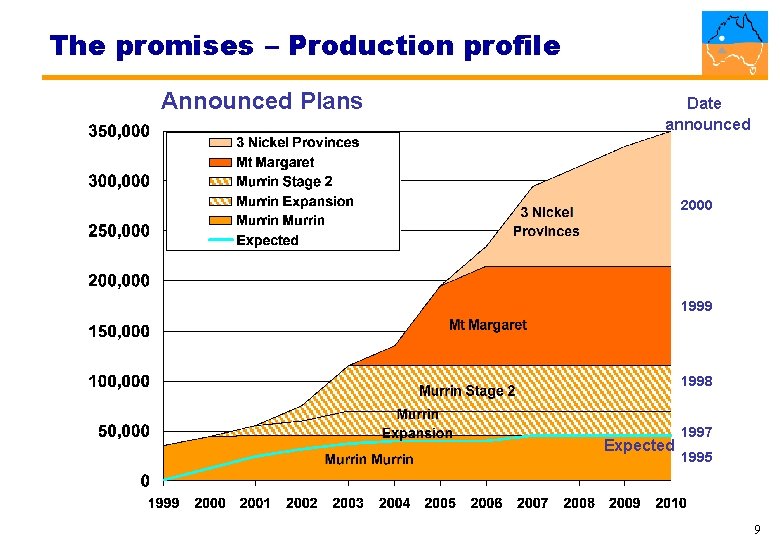 The promises – Production profile

Announced Plans

Date announced

350,000
300,000
250,000
200,000
150,000
100,000
50,000
0

3 Nickel Provinces
Mt Margaret
Murrin Stage 2
Murrin Expansion
Murrin Murrin
Expected

3 Nickel Provinces

Mt Margaret

Murrin Stage 2

Murrin Expansion

Murrin Murrin

Expected

2000

1999

1998

1997

1995

1999 2000 2001 2002 2003 2004 2005 2006 2007 2008 2009 2010

9